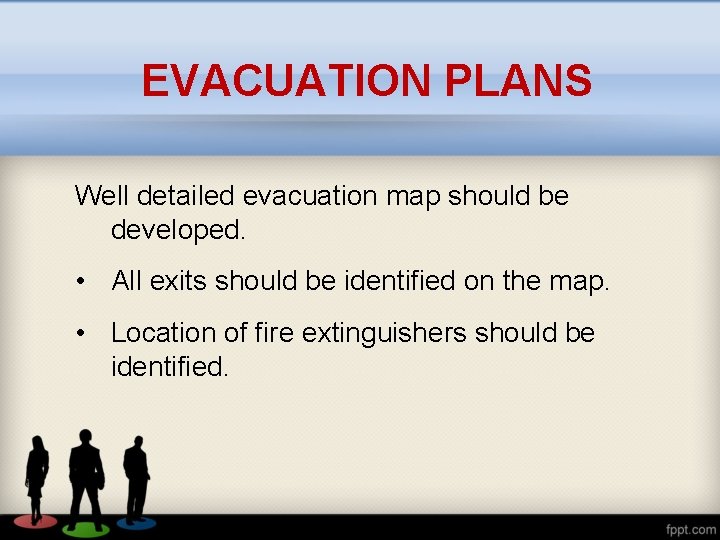 EVACUATION PLANS

Well detailed evacuation map should be developed.

• All exits should be identified on the map.

• Location of fire extinguishers should be identified.

fppt.com